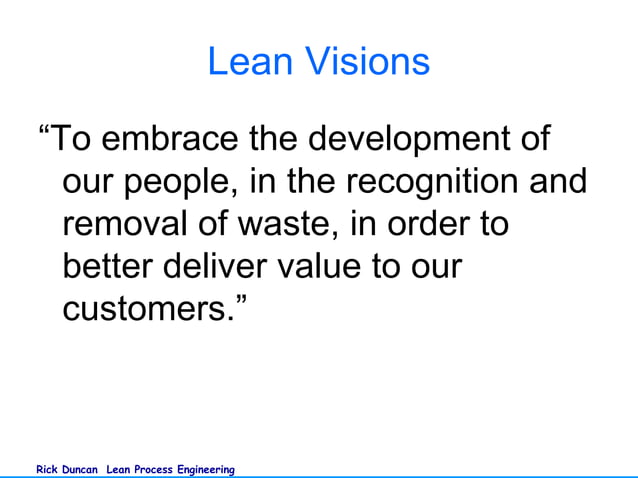 Lean Visions

“To embrace the development of our people, in the recognition and removal of waste, in order to better deliver value to our customers.”

Rick Duncan Lean Process Engineering